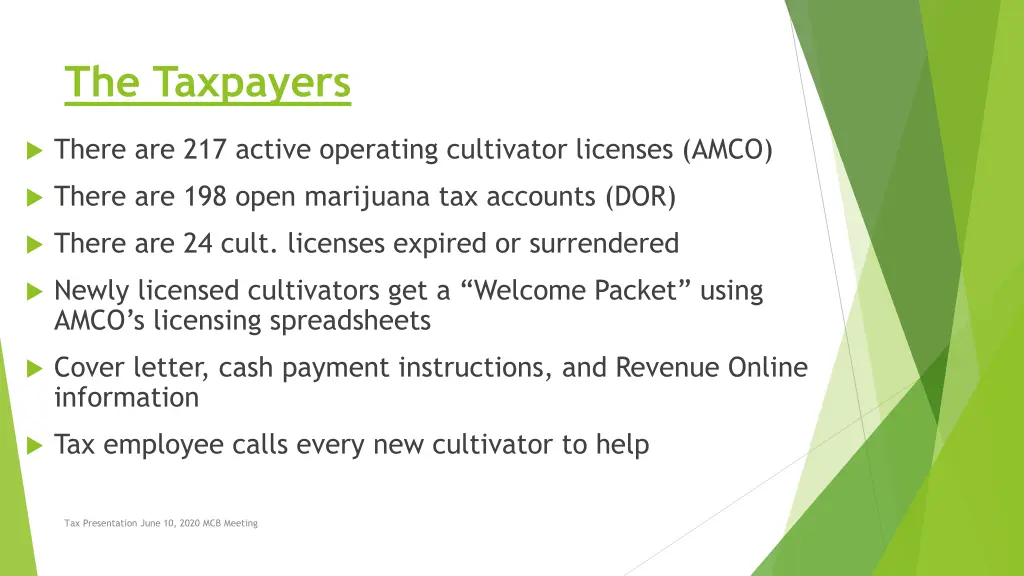 The Taxpayers

There are 217 active operating cultivator licenses (AMCO)

There are 198 open marijuana tax accounts (DOR)

There are 24 cult. licenses expired or surrendered

Newly licensed cultivators get a “Welcome Packet” using AMCO’s licensing spreadsheets

Cover letter, cash payment instructions, and Revenue Online information

Tax employee calls every new cultivator to help

Tax Presentation June 10, 2020 MCB Meeting